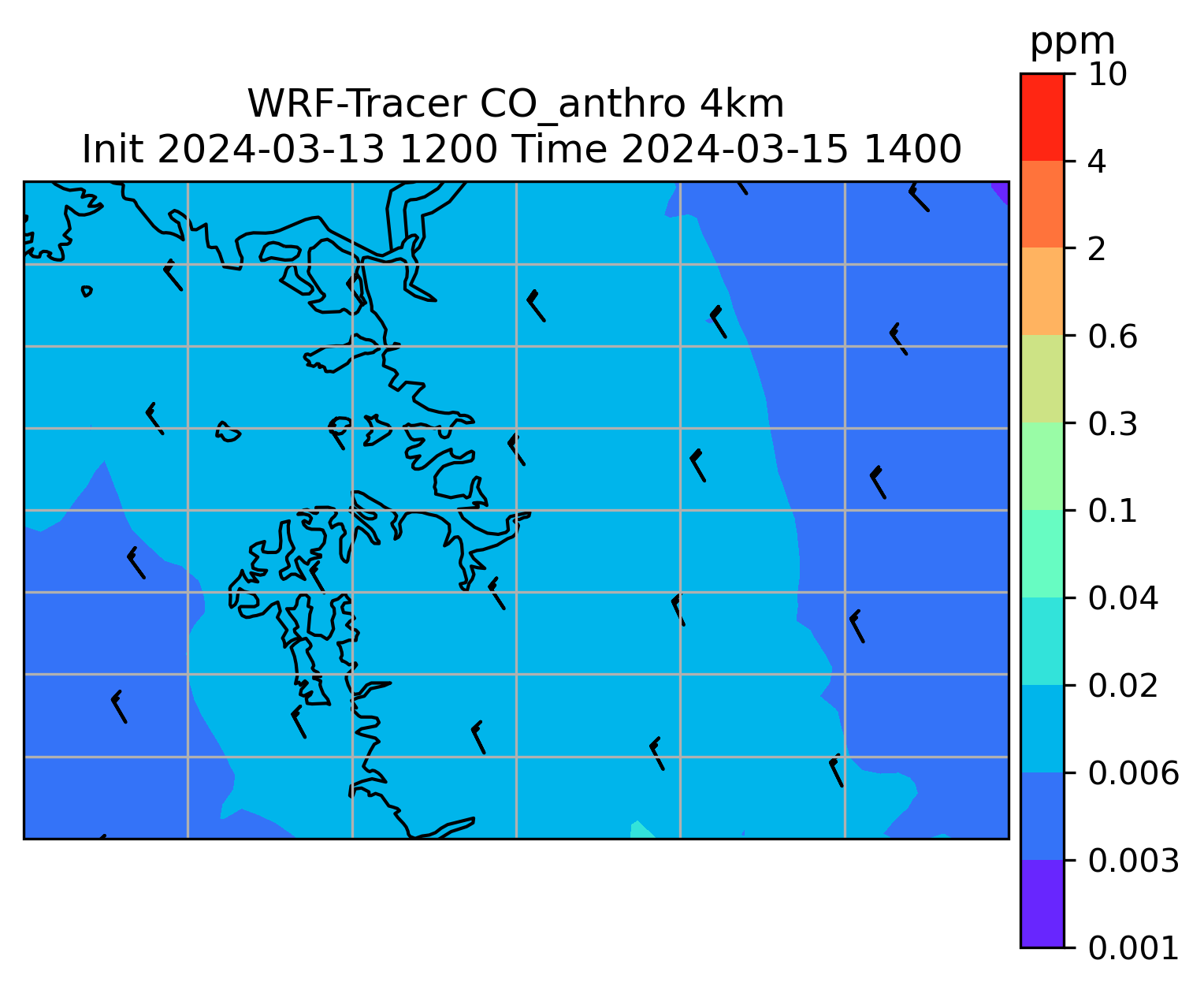 WRF-Tracer CO_anthro 4km
Init 2024-03-13 1200 Time 2024-03-15 1400

ppm
10
4
2
0.6
0.3
0.1
0.04
0.02
0.006
0.003
0.001